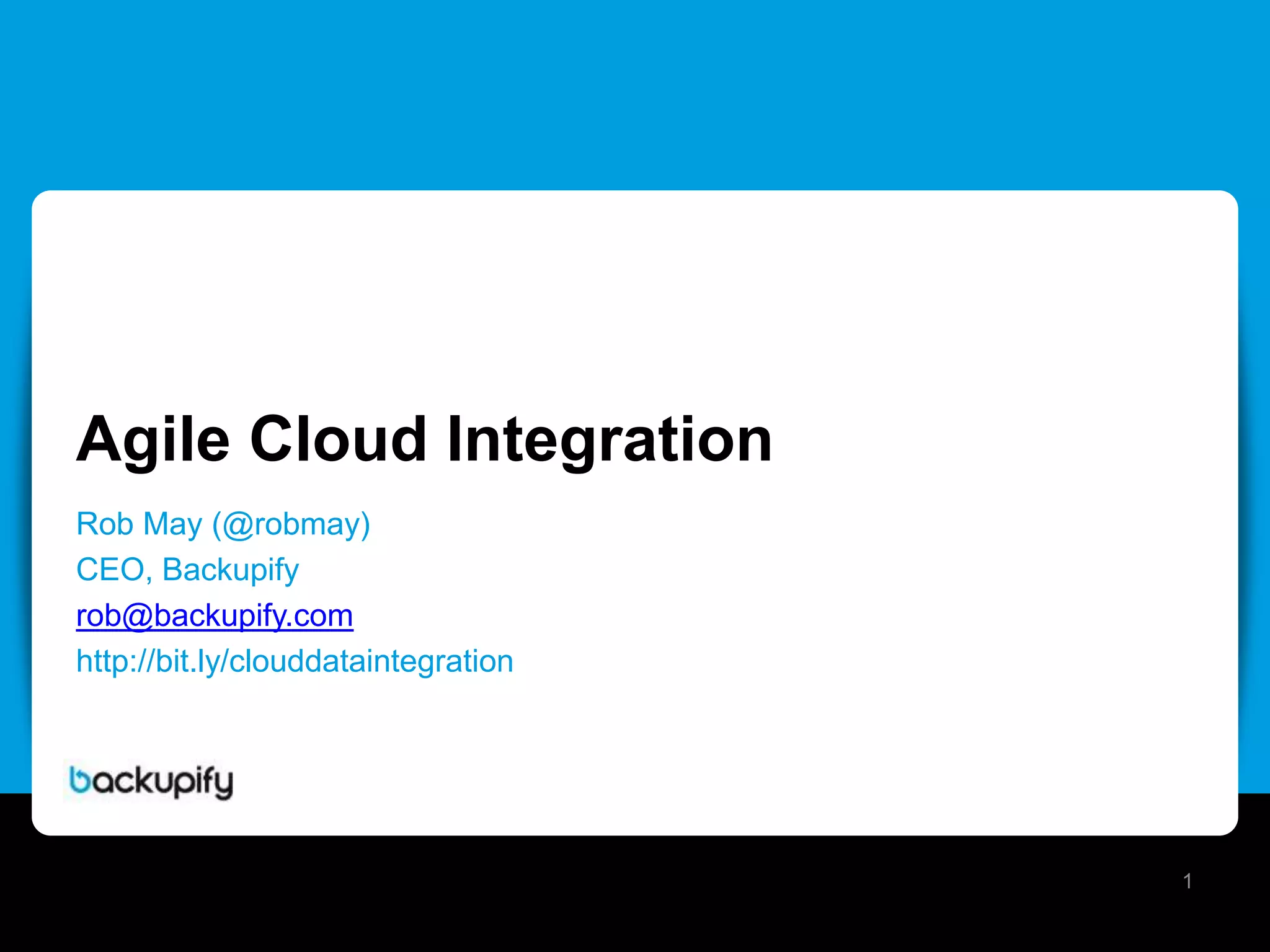 Agile Cloud Integration

Rob May (@robmay)
CEO, Backupify
rob@backupify.com
http://bit.ly/clouddataintegration

backupify

1